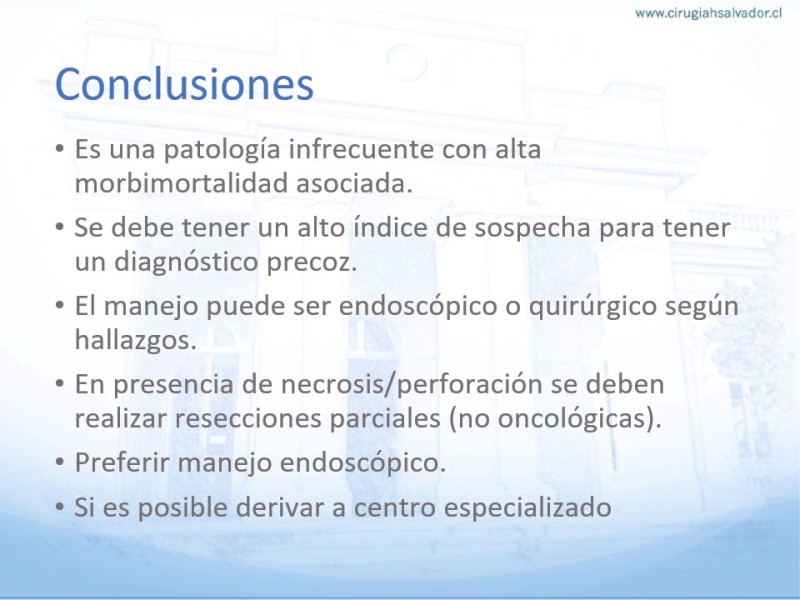 www.cirugiahsalvador.cl

Conclusiones

• Es una patología infrecuente con alta morbimortalidad asociada.
• Se debe tener un alto índice de sospecha para tener un diagnóstico precoz.
• El manejo puede ser endoscópico o quirúrgico según hallazgos.
• En presencia de necrosis/perforación se deben realizar resecciones parciales (no oncológicas).
• Preferir manejo endoscópico.
• Si es posible derivar a centro especializado